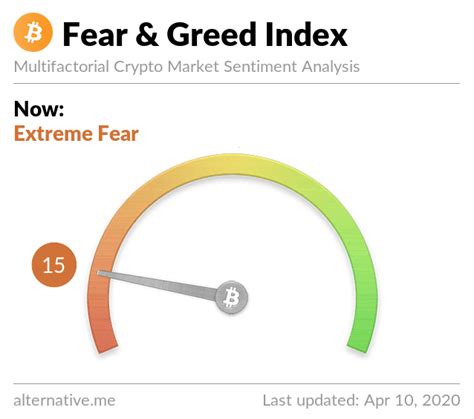 Fear & Greed Index
Multifactorial Crypto Market Sentiment Analysis

Now:
Extreme Fear

15

alternative.me

Last updated: Apr 10, 2020